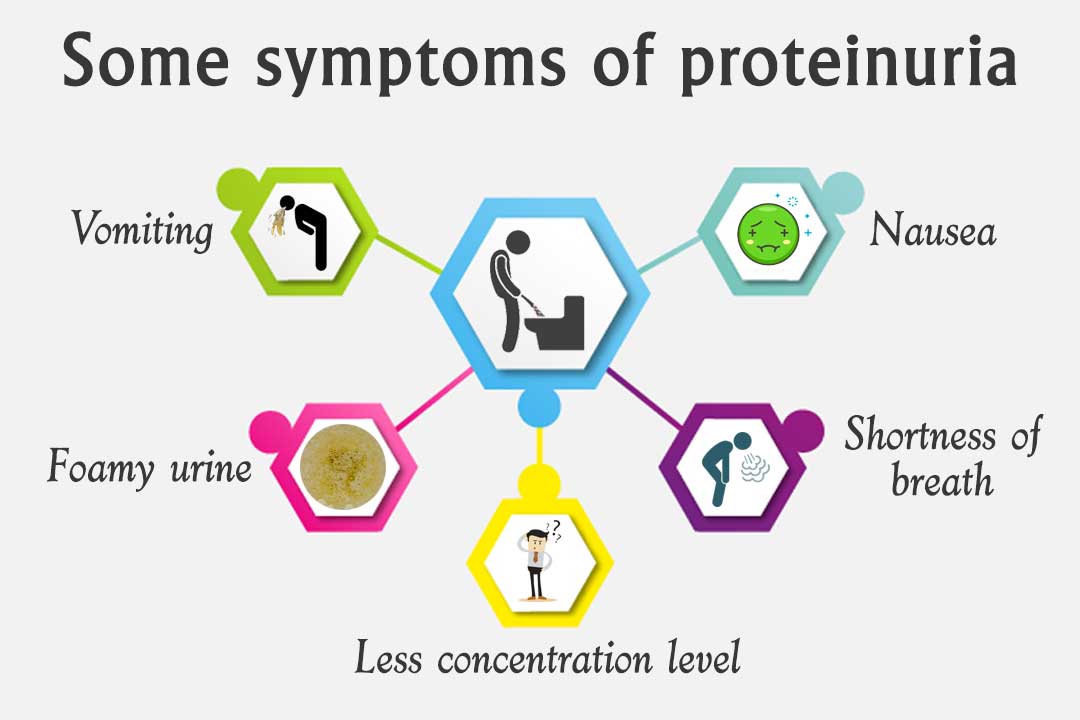 Some symptoms of proteinuria

Vomiting

Nausea

Foamy urine

Shortness of breath

Less concentration level